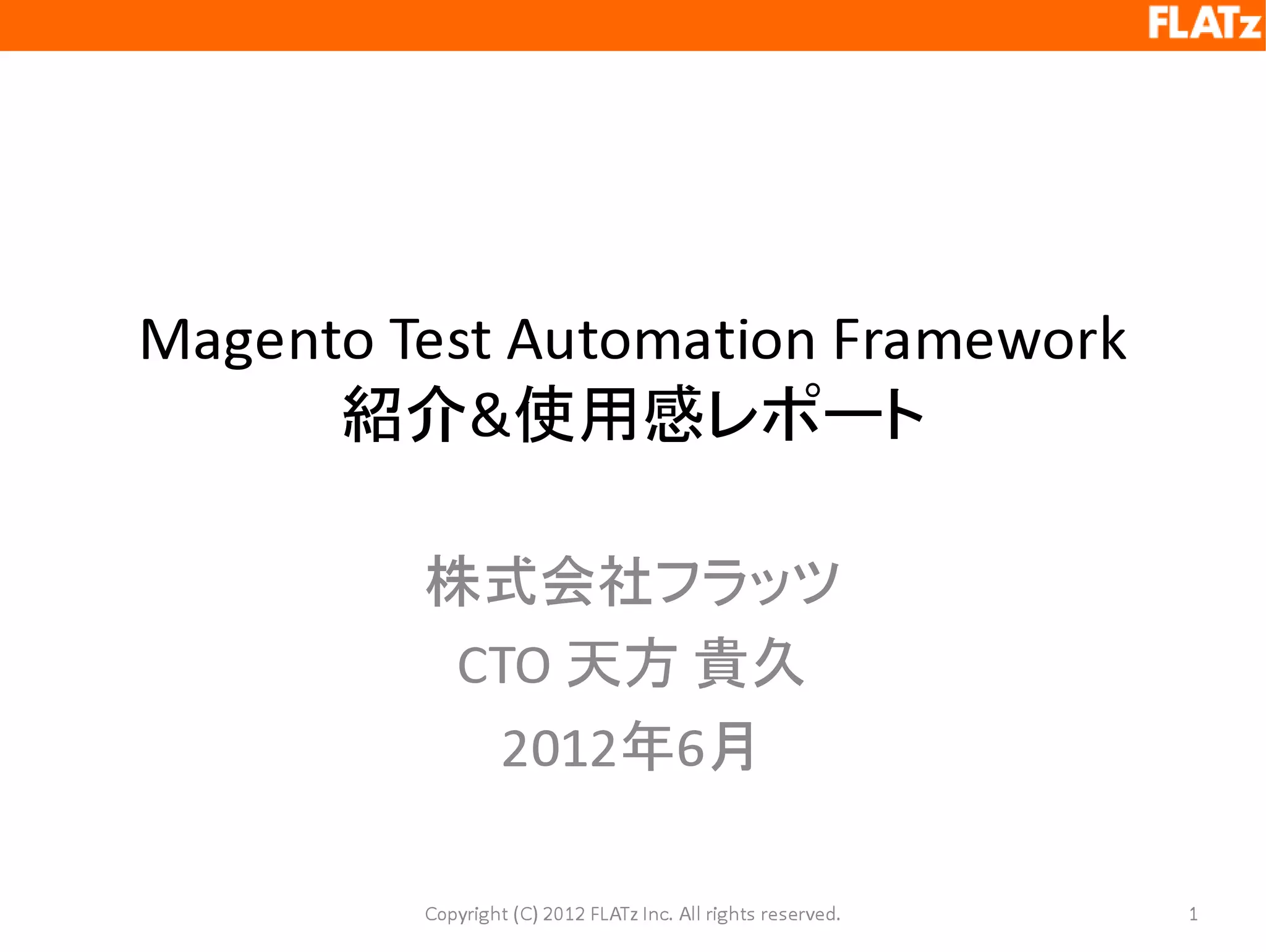 FLATz

Magento Test Automation Framework
紹介&使用感レポート

株式会社フラッツ
CTO 天方 貴久
2012年6月

Copyright (C) 2012 FLATz Inc. All rights reserved.

1